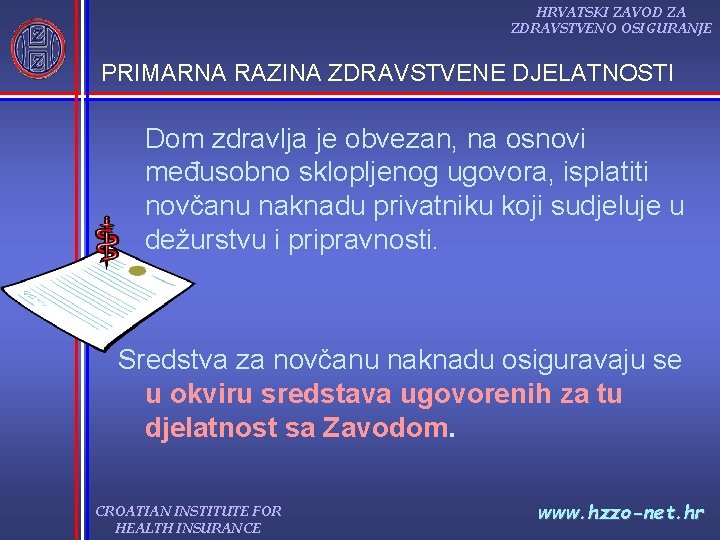 HRVATSKI ZAVOD ZA ZDRAVSTVENO OSIGURANJE

PRIMARNA RAZINA ZDRAVSTVENE DJELATNOSTI

Dom zdravlja je obvezan, na osnovi međusobno sklopljenog ugovora, isplatiti novčanu naknadu privatniku koji sudjeluje u dežurstvu i pripravnosti.

Sredstva za novčanu naknadu osiguravaju se u okviru sredstava ugovorenih za tu djelatnost sa Zavodom.

CROATIAN INSTITUTE FOR HEALTH INSURANCE

www.hzzo-net.hr